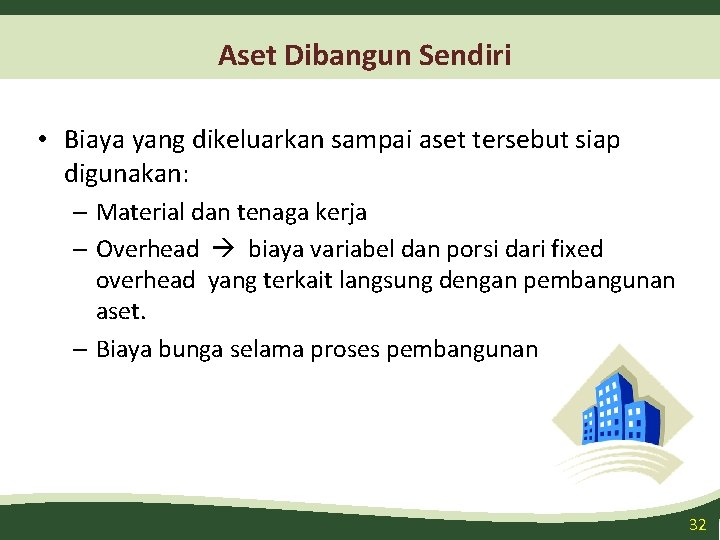 Aset Dibangun Sendiri

• Biaya yang dikeluarkan sampai aset tersebut siap digunakan:

– Material dan tenaga kerja

– Overhead → biaya variabel dan porsi dari fixed overhead yang terkait langsung dengan pembangunan aset.

– Biaya bunga selama proses pembangunan

32